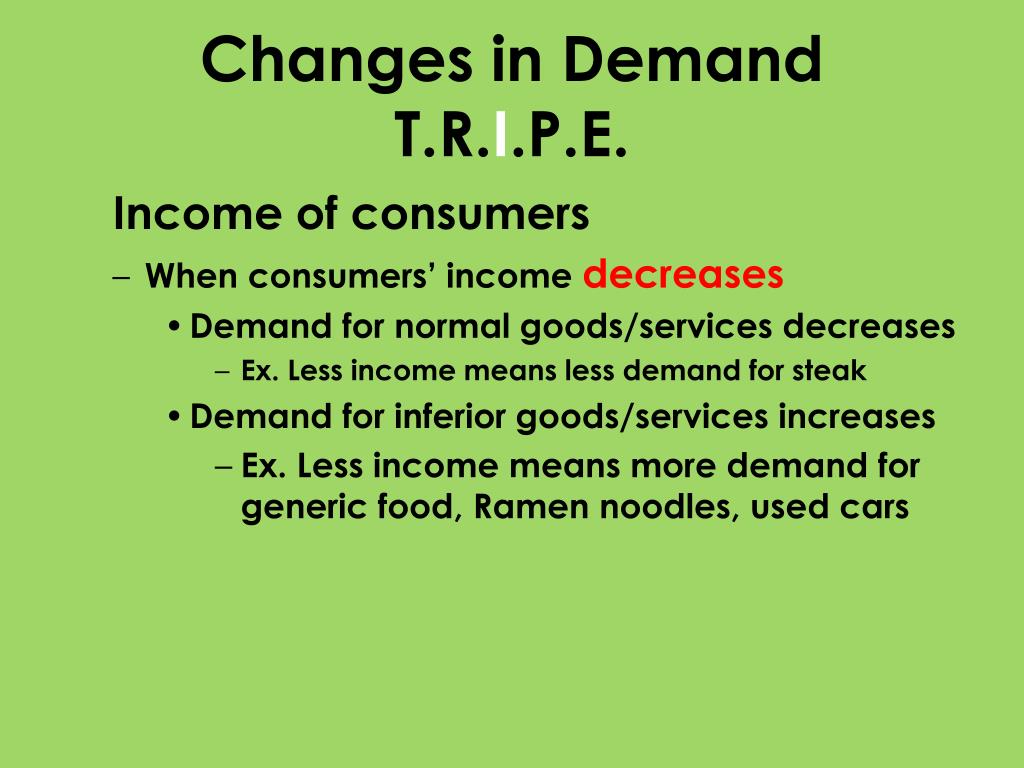 Changes in Demand
T.R.I.P.E.

Income of consumers

– When consumers' income decreases

• Demand for normal goods/services decreases

– Ex. Less income means less demand for steak

• Demand for inferior goods/services increases

– Ex. Less income means more demand for generic food, Ramen noodles, used cars